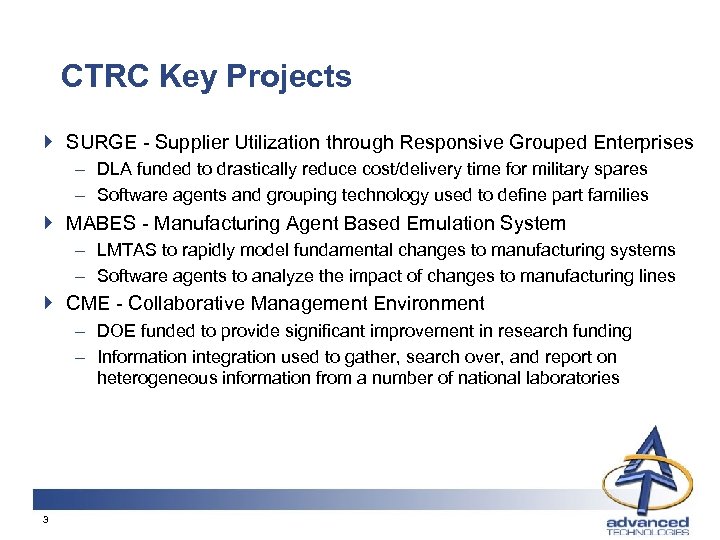 CTRC Key Projects

SURGE - Supplier Utilization through Responsive Grouped Enterprises

– DLA funded to drastically reduce cost/delivery time for military spares

– Software agents and grouping technology used to define part families

MABES - Manufacturing Agent Based Emulation System

– LMTAS to rapidly model fundamental changes to manufacturing systems

– Software agents to analyze the impact of changes to manufacturing lines

CME - Collaborative Management Environment

– DOE funded to provide significant improvement in research funding

– Information integration used to gather, search over, and report on heterogeneous information from a number of national laboratories

3

advanced TECHNOLOGIES